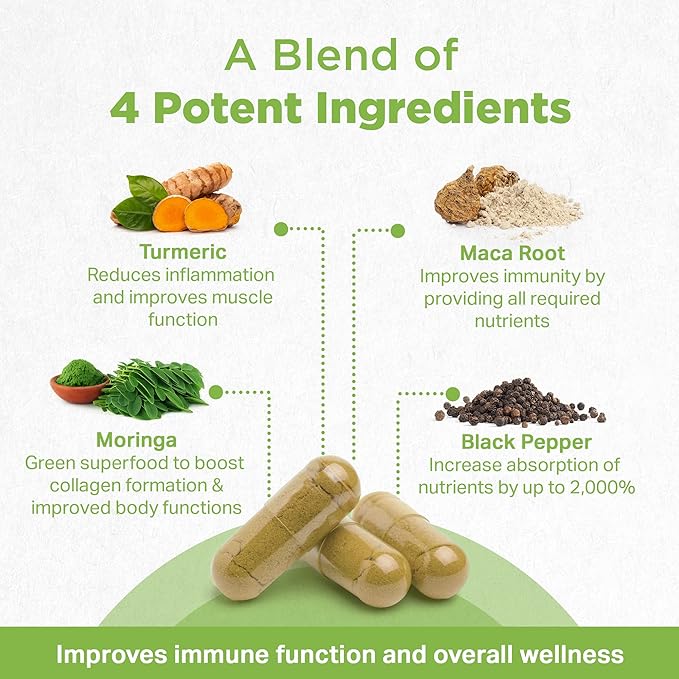 A Blend of
4 Potent Ingredients

Turmeric
Reduces inflammation and improves muscle function

Maca Root
Improves immunity by providing all required nutrients

Moringa
Green superfood to boost collagen formation & improved body functions

Black Pepper
Increase absorption of nutrients by up to 2,000%

Improves immune function and overall wellness